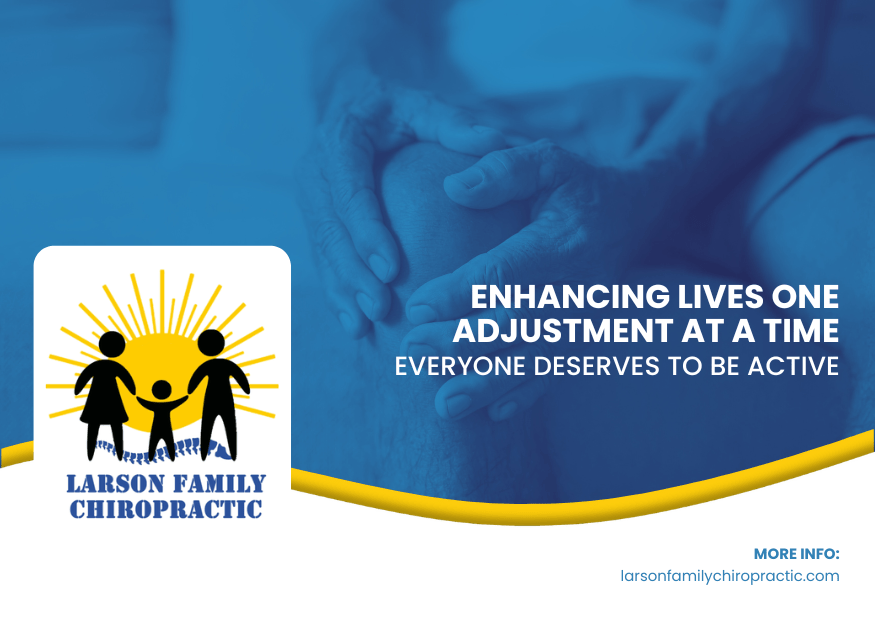 LARSON FAMILY CHIROPRACTIC

ENHANCING LIVES ONE ADJUSTMENT AT A TIME
EVERYONE DESERVES TO BE ACTIVE

MORE INFO:
larsonfamilychiropractic.com